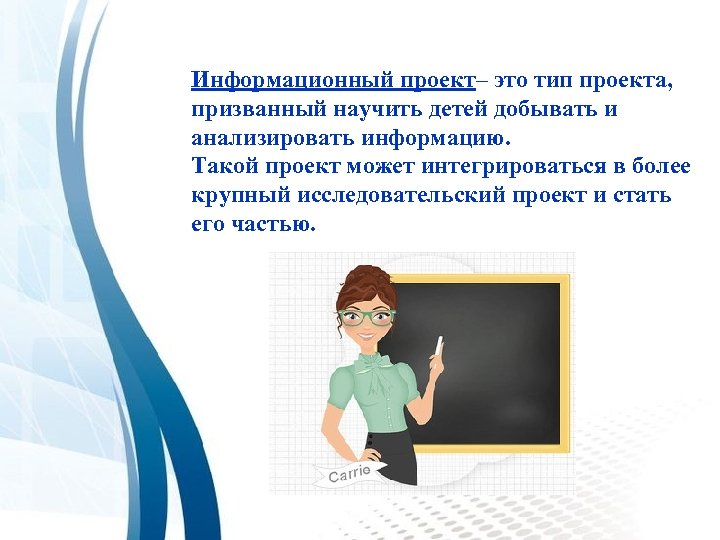 Информационный проект– это тип проекта, призванный научить детей добывать и анализировать информацию.
Такой проект может интегрироваться в более крупный исследовательский проект и стать его частью.

Carrie